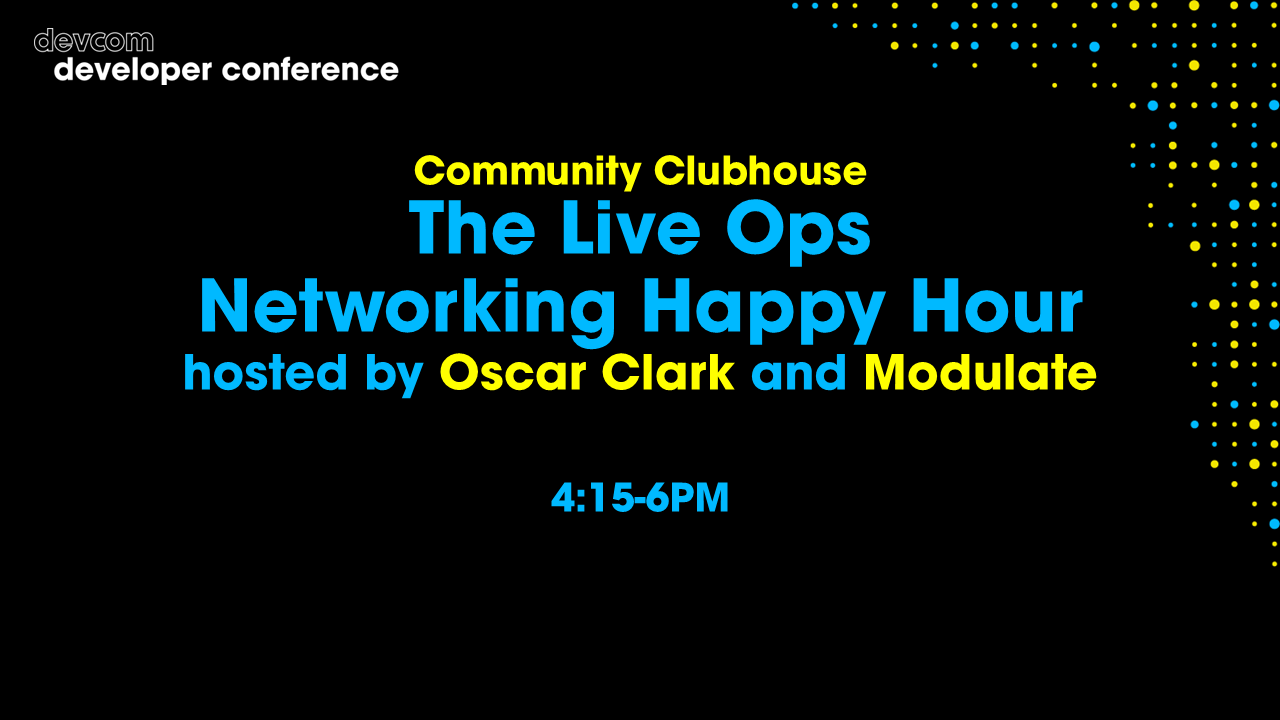 devcom
developer conference

Community Clubhouse
The Live Ops
Networking Happy Hour
hosted by Oscar Clark and Modulate

4:15-6PM